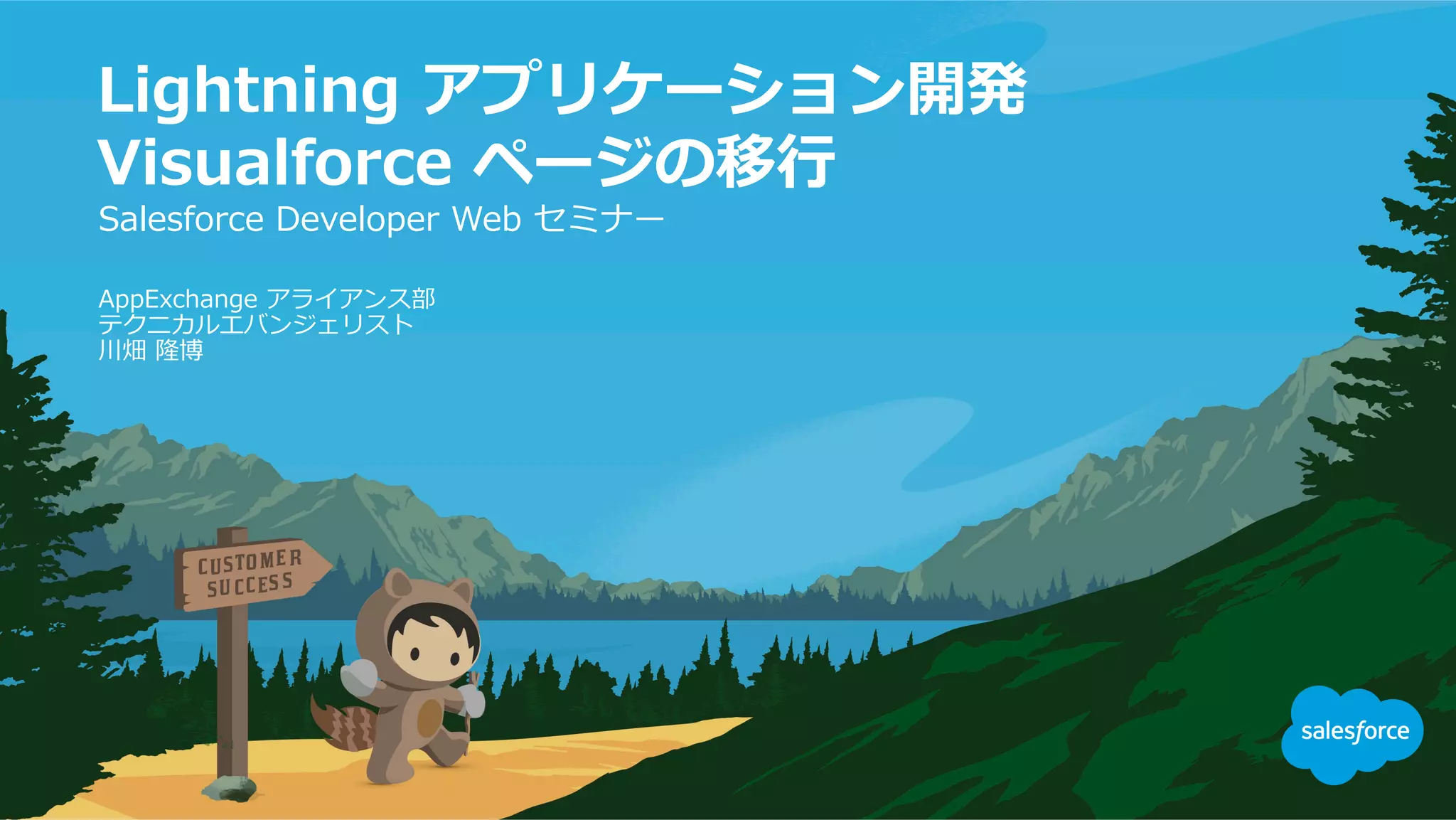 Lightning アプリケーション開発
Visualforce ページの移行

Salesforce Developer Web セミナー

AppExchange アライアンス部
テクニカルエバンジェリスト
川畑 隆博

CUSTOMER SUCCESS

salesforce